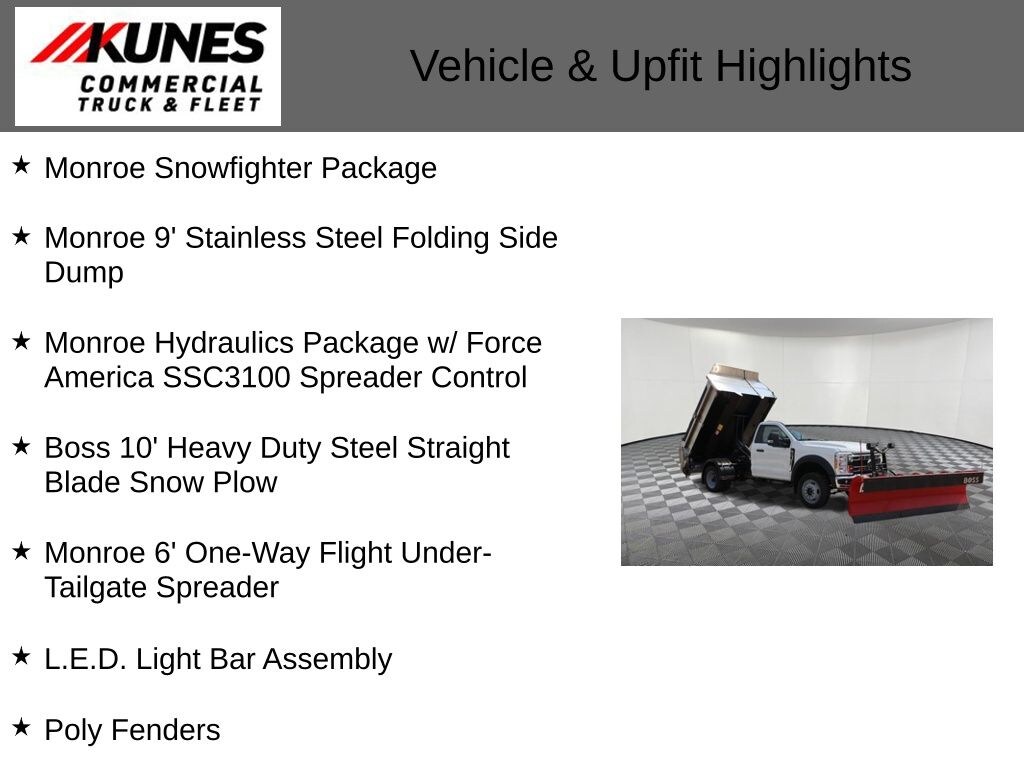 KUNES
COMMERCIAL
TRUCK & FLEET

Vehicle & Upfit Highlights

★ Monroe Snowfighter Package

★ Monroe 9' Stainless Steel Folding Side Dump

★ Monroe Hydraulics Package w/ Force America SSC3100 Spreader Control

★ Boss 10' Heavy Duty Steel Straight Blade Snow Plow

★ Monroe 6' One-Way Flight Under-Tailgate Spreader

★ L.E.D. Light Bar Assembly

★ Poly Fenders

BOSS